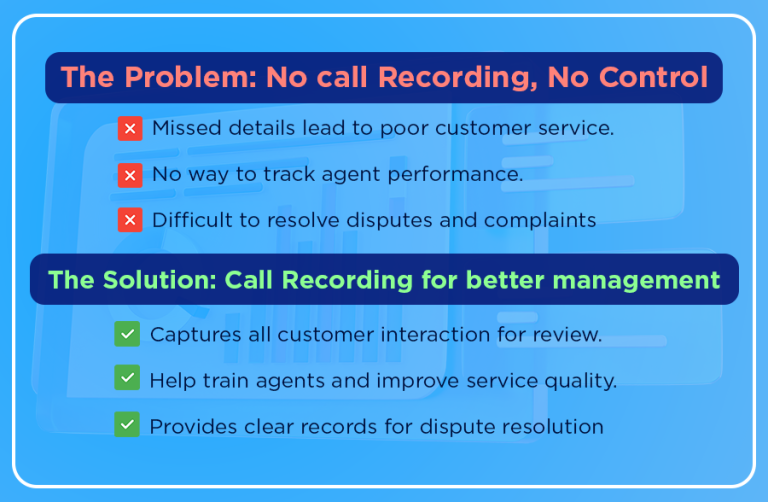 The Problem: No call Recording, No Control

Missed details lead to poor customer service.

No way to track agent performance.

Difficult to resolve disputes and complaints

The Solution: Call Recording for better management

Captures all customer interaction for review.

Help train agents and improve service quality.

Provides clear records for dispute resolution